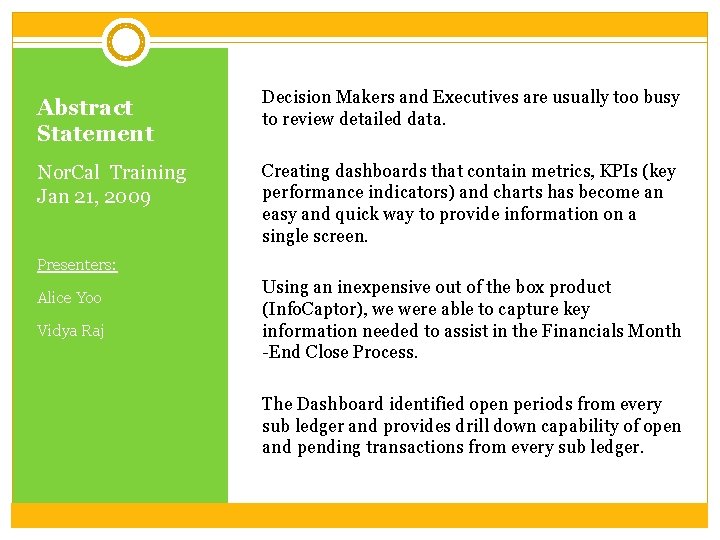 Abstract Statement

NorCal Training
Jan 21, 2009

Presenters:

Alice Yoo

Vidya Raj

Decision Makers and Executives are usually too busy to review detailed data.

Creating dashboards that contain metrics, KPIs (key performance indicators) and charts has become an easy and quick way to provide information on a single screen.

Using an inexpensive out of the box product (InfoCaptor), we were able to capture key information needed to assist in the Financials Month -End Close Process.

The Dashboard identified open periods from every sub ledger and provides drill down capability of open and pending transactions from every sub ledger.